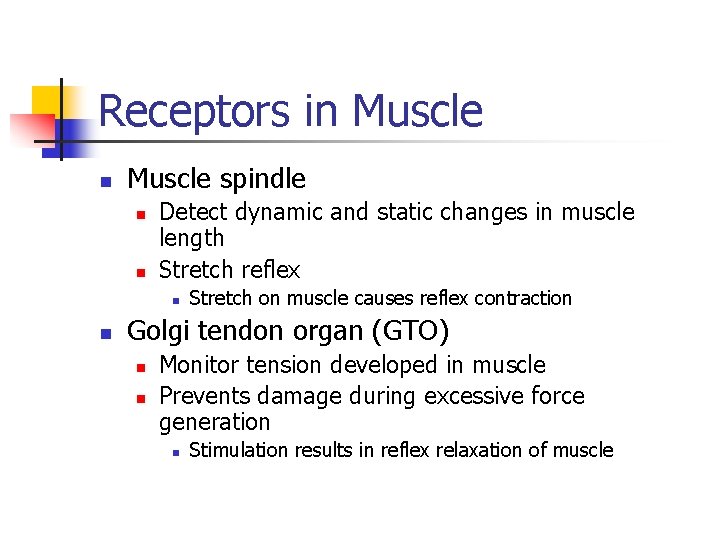 Receptors in Muscle

- Muscle spindle
  - Detect dynamic and static changes in muscle length
  - Stretch reflex
    - Stretch on muscle causes reflex contraction
- Golgi tendon organ (GTO)
  - Monitor tension developed in muscle
  - Prevents damage during excessive force generation
    - Stimulation results in reflex relaxation of muscle